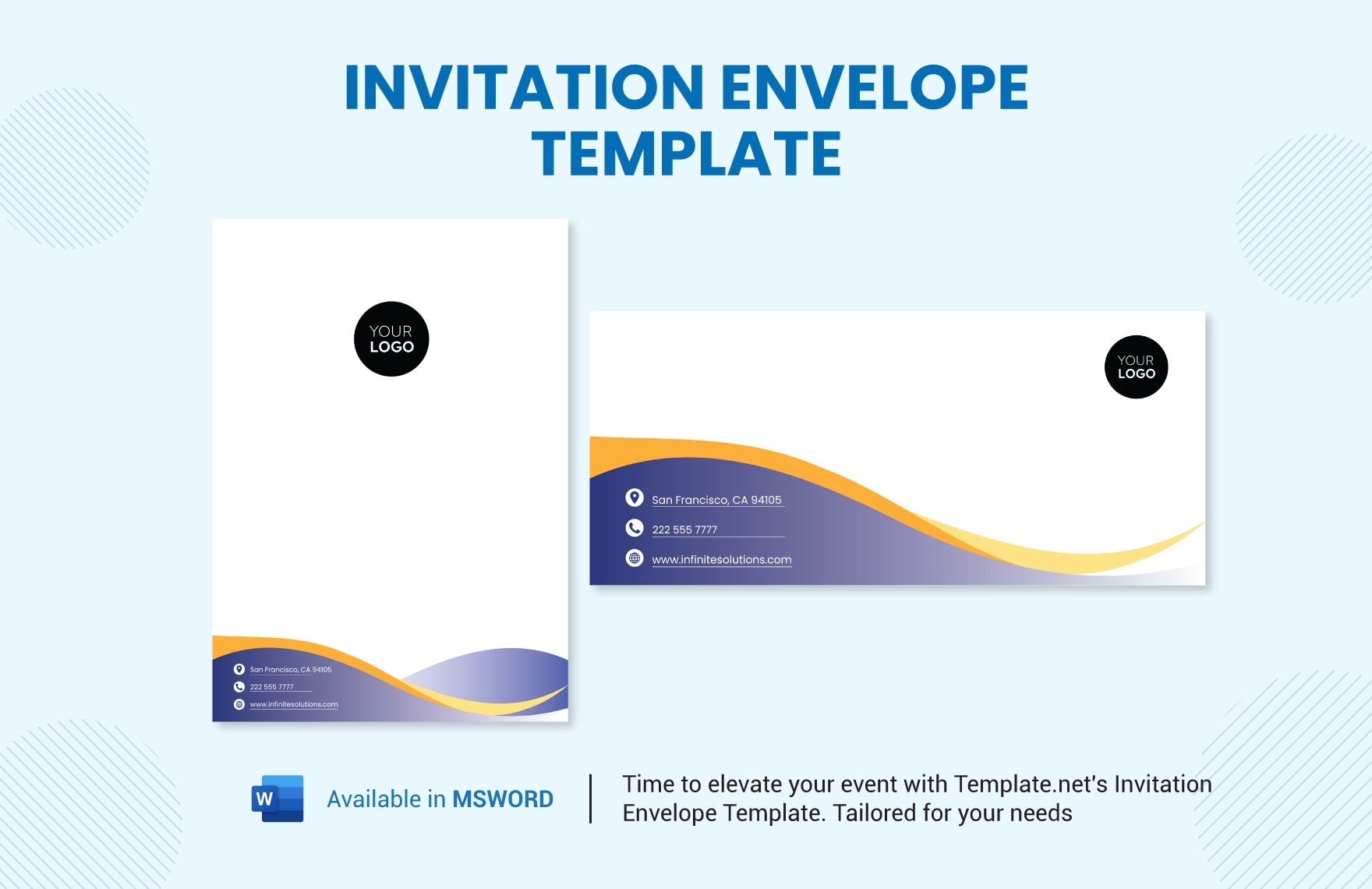 INVITATION ENVELOPE TEMPLATE

YOUR LOGO

San Francisco, CA 94105
222 555 7777
www.infinitesolutions.com

YOUR LOGO

San Francisco, CA 94105
222 555 7777
www.infinitesolutions.com

W

Available in MSWORD

Time to elevate your event with Template.net's Invitation Envelope Template. Tailored for your needs